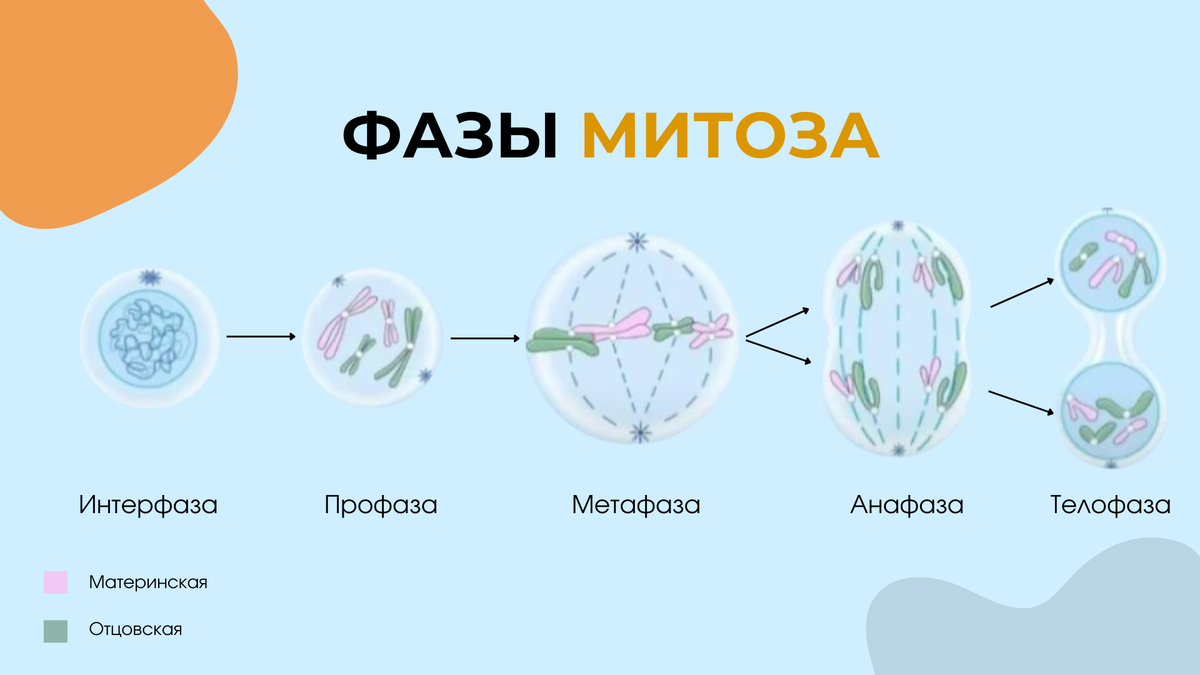 ФАЗЫ МИТОЗА

Интерфаза

Профаза

Метафаза

Анафаза

Телофаза

Материнская

Отцовская